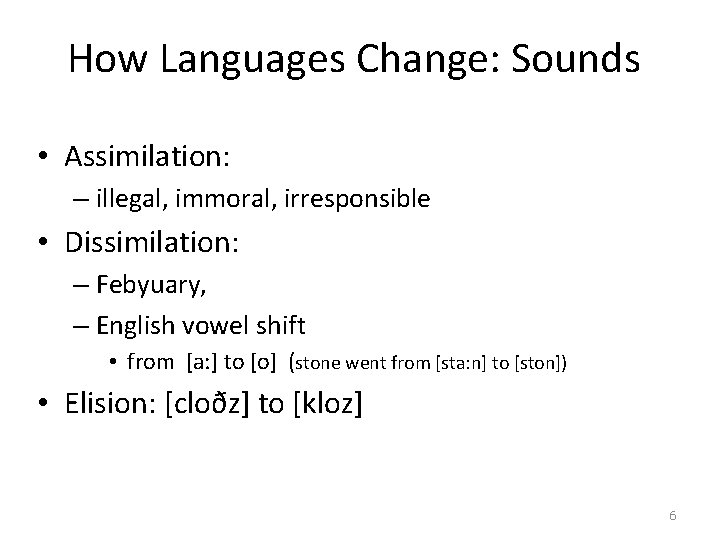 How Languages Change: Sounds

• Assimilation:
– illegal, immoral, irresponsible
• Dissimilation:
– Febyuary,
– English vowel shift
• from [a:] to [o] (stone went from [sta:n] to [ston])
• Elision: [cloðz] to [kloz]

6